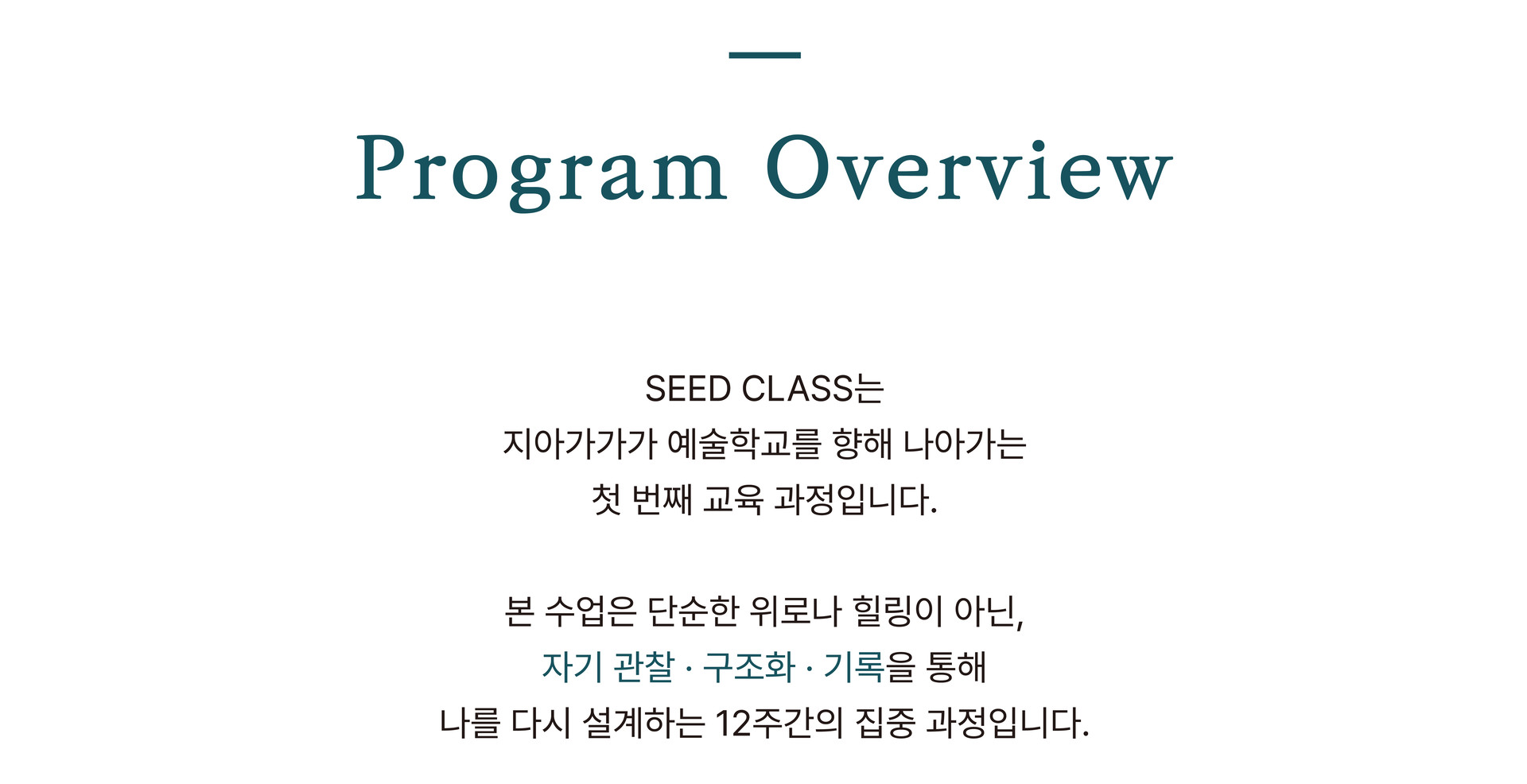 Program Overview

SEED CLASS는
지아가가가 예술학교를 향해 나아가는
첫 번째 교육 과정입니다.

본 수업은 단순한 위로나 힐링이 아닌,
자기 관찰 · 구조화 · 기록을 통해
나를 다시 설계하는 12주간의 집중 과정입니다.